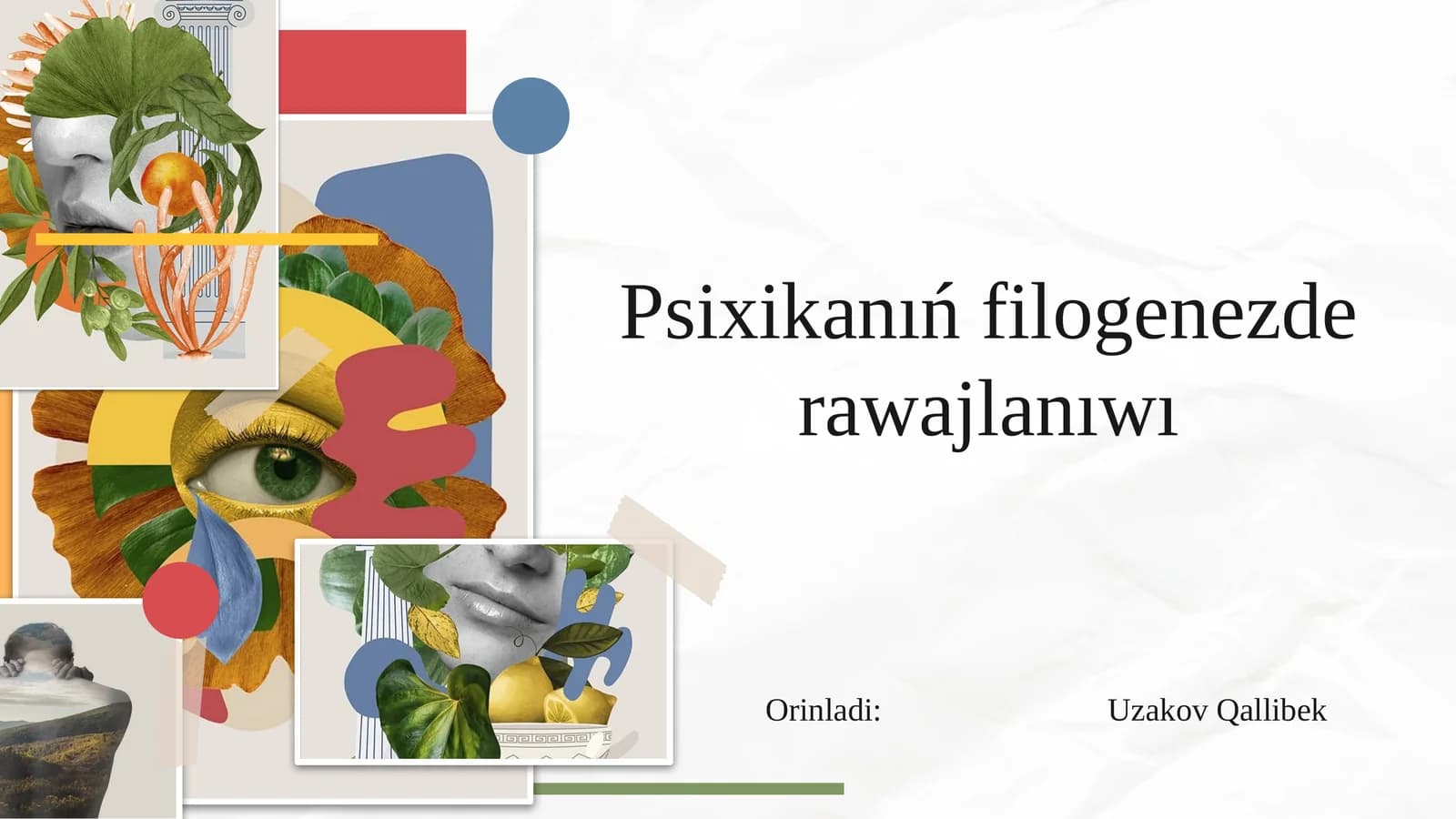 Psixikanıń filogenezde rawajlanıwı

Orinladi: Uzakov Qallibek